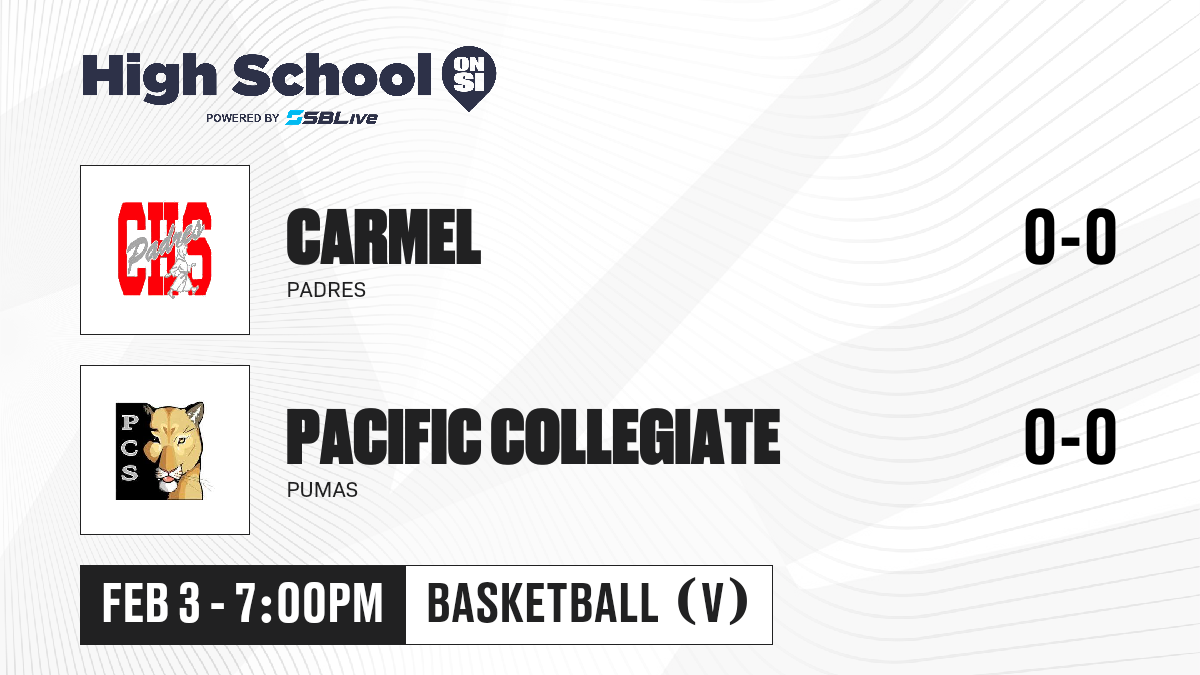 High School ON SI
POWERED BY SBLive

CHS Padres

CARMEL
PADRES

0-0

PCS

PACIFIC COLLEGIATE
PUMAS

0-0

FEB 3 - 7:00PM
BASKETBALL (V)